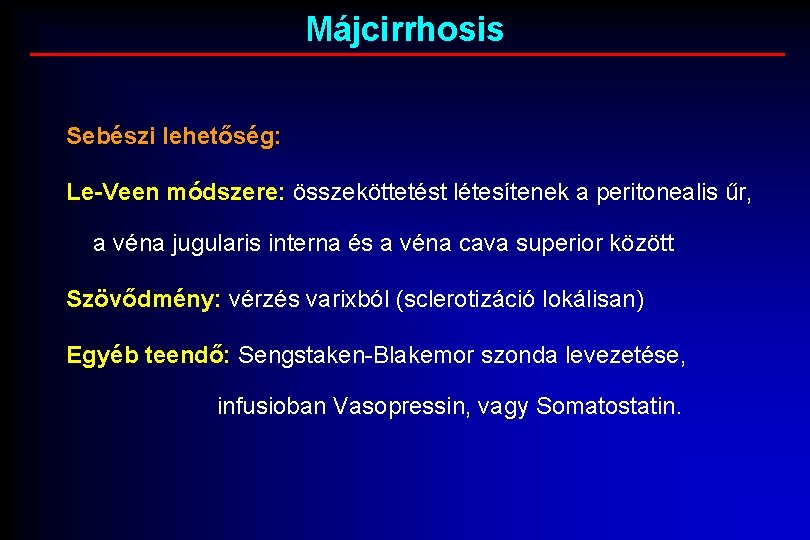 Májcirrhosis

Sebészi lehetőség:

Le-Veen módszere: összeköttetést létesítenek a peritonealis űr, a véna jugularis interna és a véna cava superior között

Szövődmény: vérzés varixból (sclerotizáció lokálisan)

Egyéb teendő: Sengstaken-Blakemor szonda levezetése, infusioban Vasopressin, vagy Somatostatin.